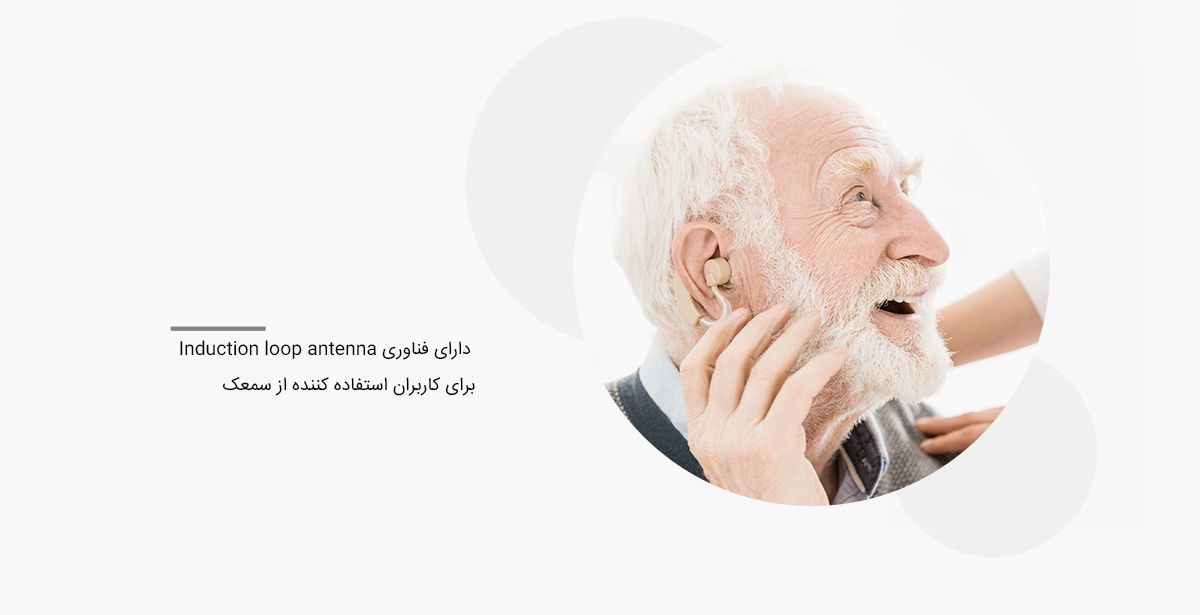 دارای فناوری Induction loop antenna

برای کاربران استفاده کننده از سمعک